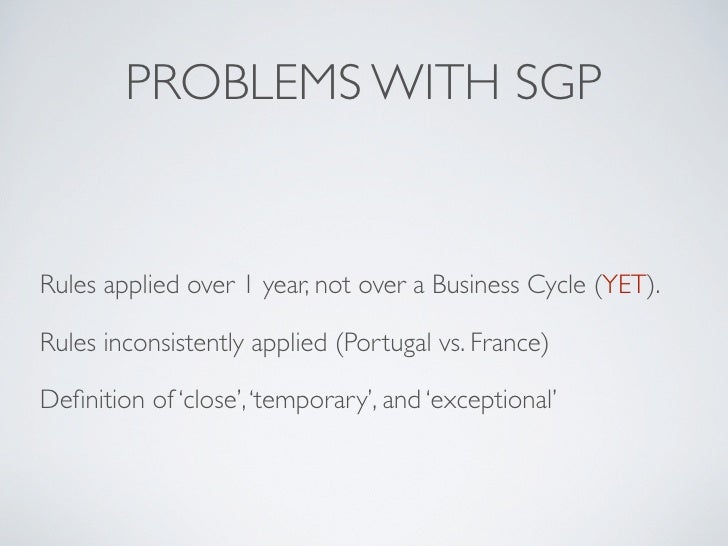 PROBLEMS WITH SGP

Rules applied over 1 year, not over a Business Cycle (YET).

Rules inconsistently applied (Portugal vs. France)

Definition of 'close', 'temporary', and 'exceptional'